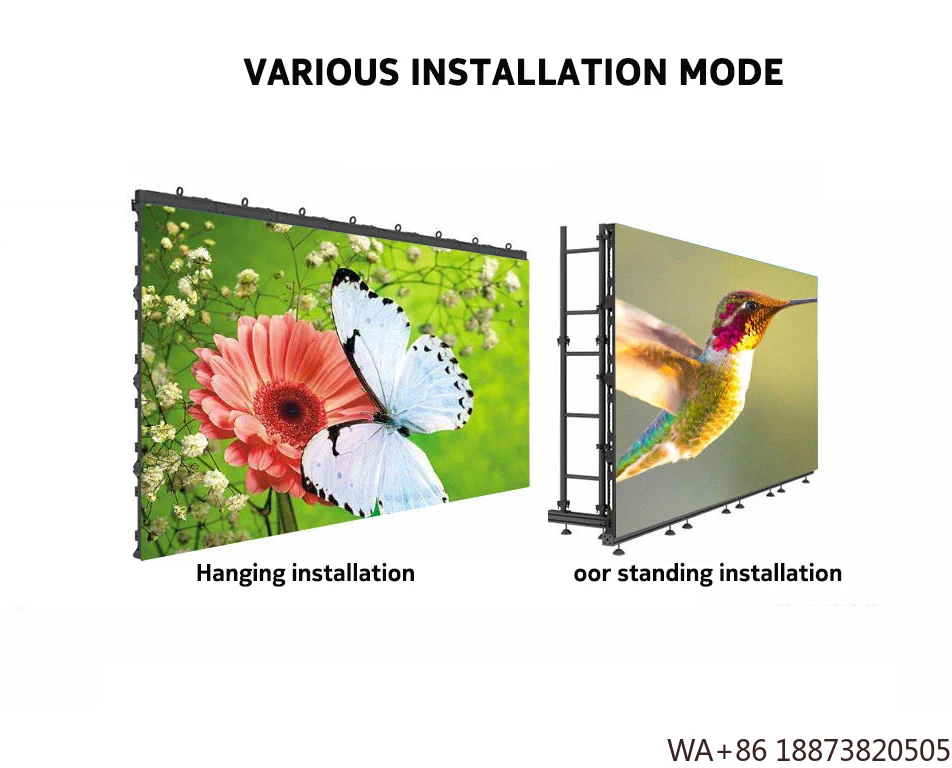 VARIOUS INSTALLATION MODE

Hanging installation

oor standing installation

WA+86 18873820505